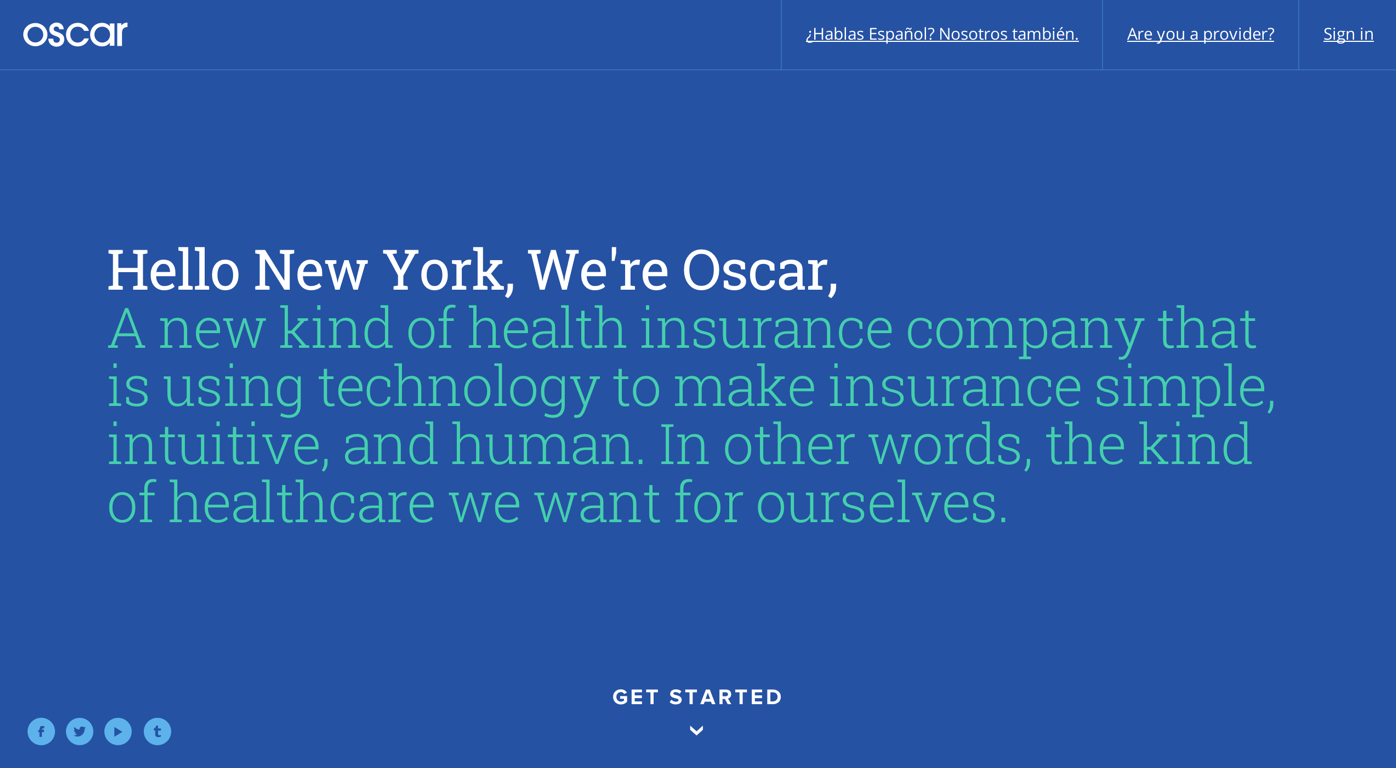 oscar

¿Hablas Español? Nosotros también.

Are you a provider?

Sign in

Hello New York, We're Oscar,

A new kind of health insurance company that is using technology to make insurance simple, intuitive, and human. In other words, the kind of healthcare we want for ourselves.

GET STARTED